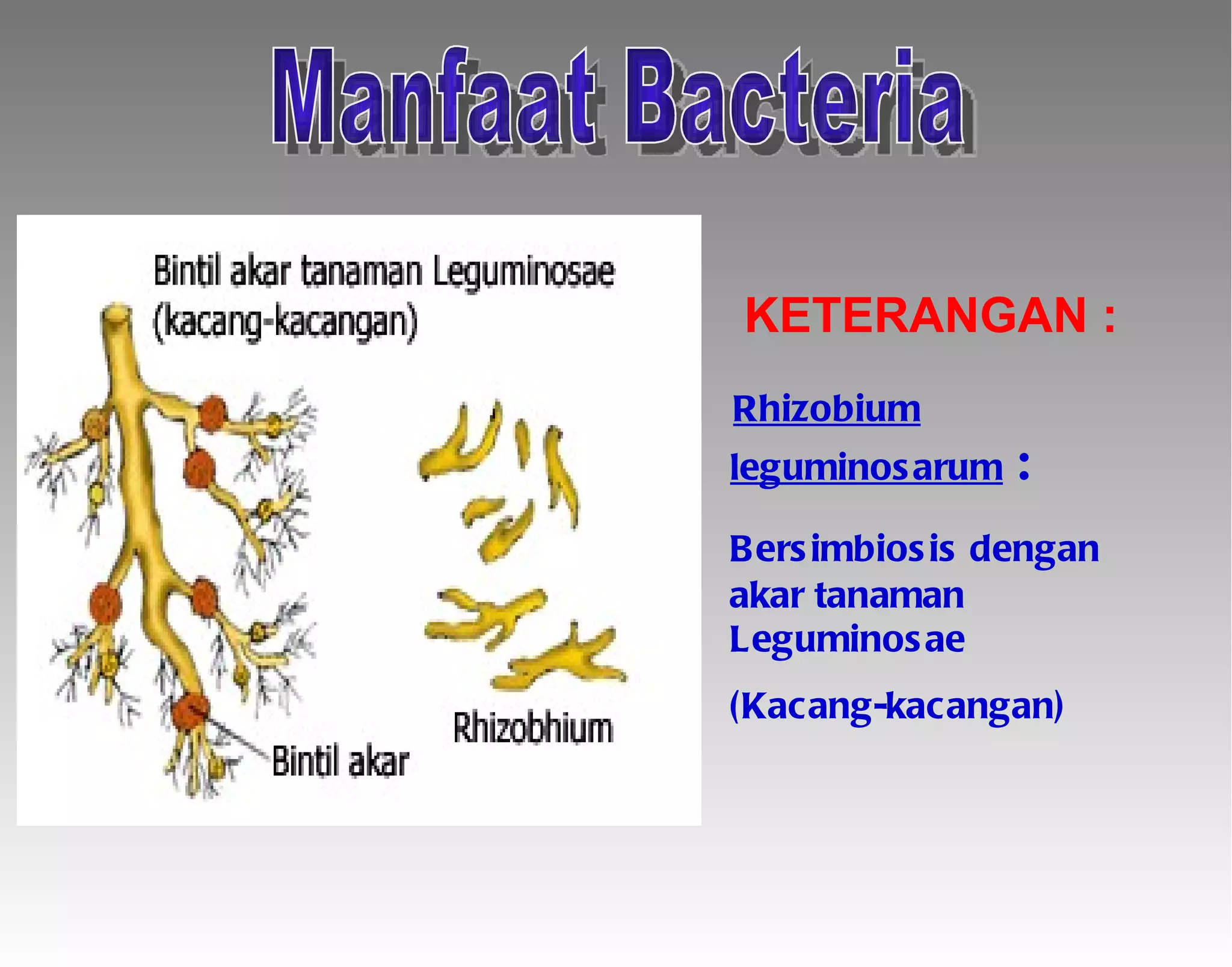 Manfaat Bacteria

Bintil akar tanaman Leguminosae (kacang-kacangan)

Bintil akar

Rhizobhium

KETERANGAN :

Rhizobium leguminosarum :

Bersimbiosis dengan akar tanaman Leguminosae

(Kacang-kacangan)